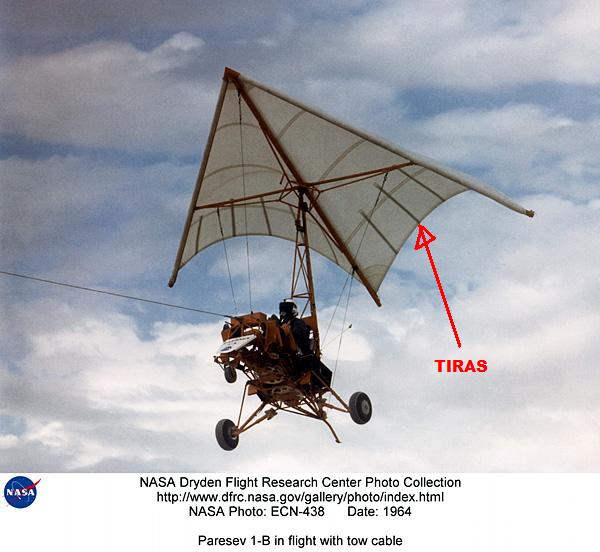 TIRAS

NASA

NASA Dryden Flight Research Center Photo Collection
http://www.dfrc.nasa.gov/gallery/photo/index.html
NASA Photo: ECN-438 Date: 1964

Paresev 1-B in flight with tow cable